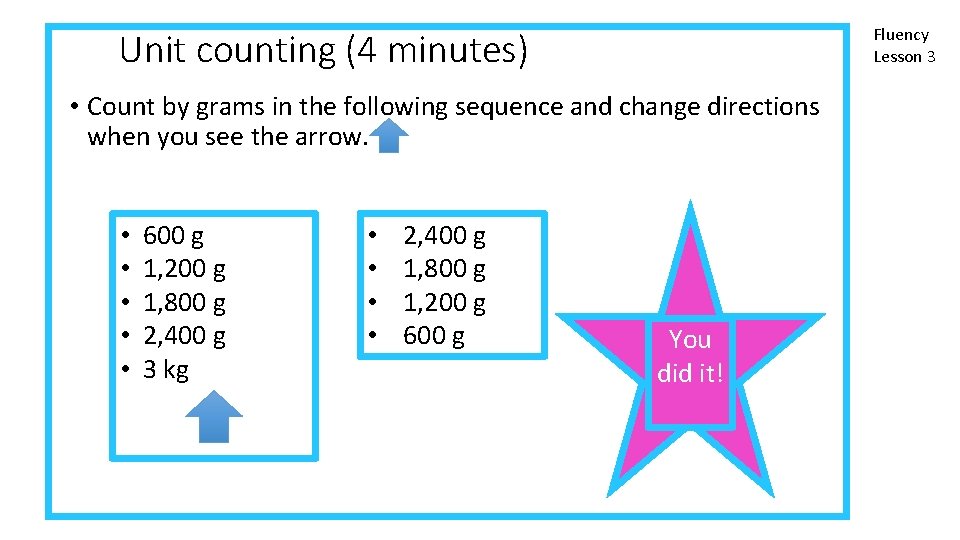 Unit counting (4 minutes)

Fluency
Lesson 3

• Count by grams in the following sequence and change directions when you see the arrow.

• 600 g
• 1,200 g
• 1,800 g
• 2,400 g
• 3 kg

• 2,400 g
• 1,800 g
• 1,200 g
• 600 g

You did it!